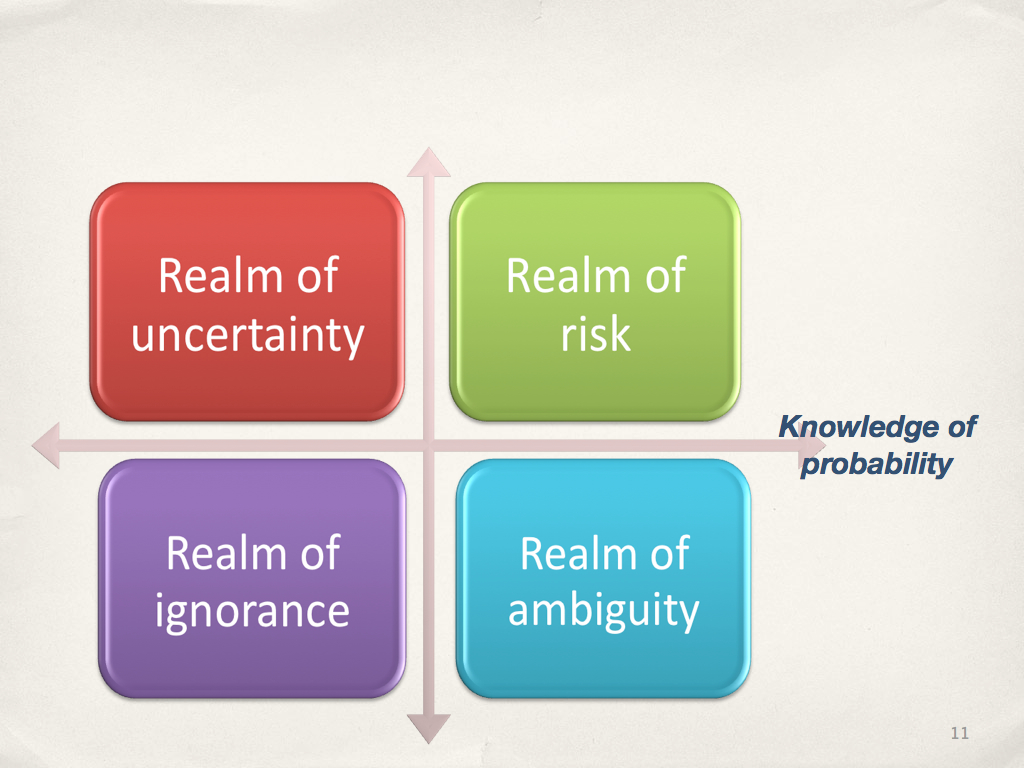 Realm of uncertainty

Realm of risk

Knowledge of probability

Realm of ignorance

Realm of ambiguity

11